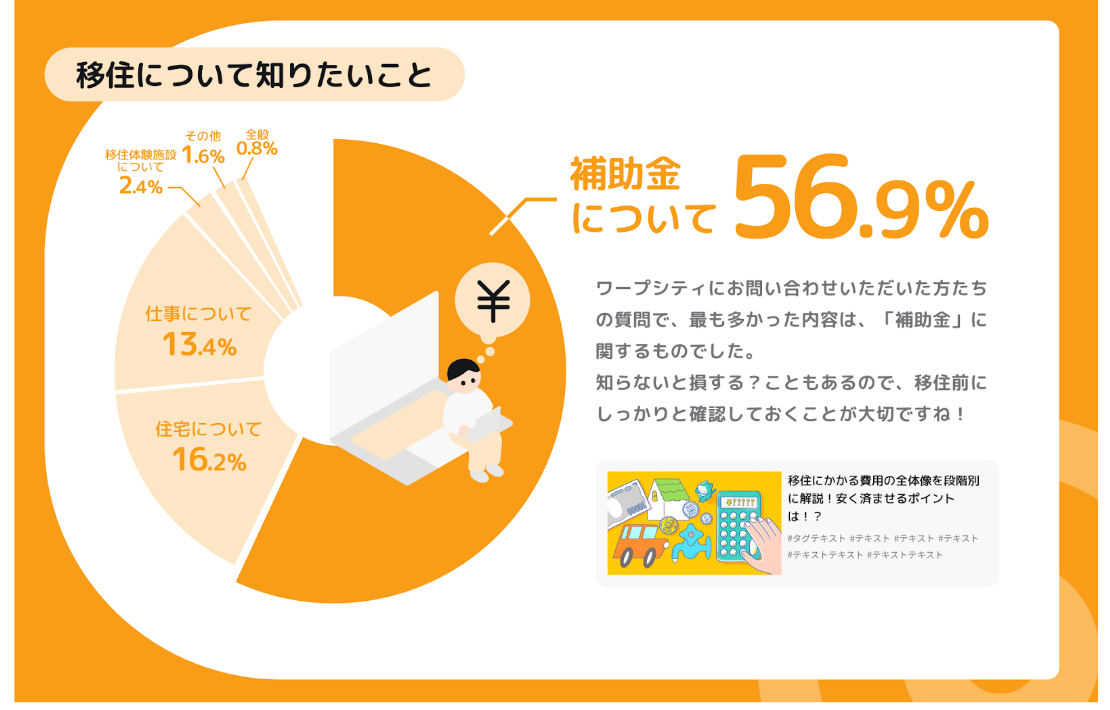 移住について知りたいこと

移住体験施設について 2.4%

その他 1.6%

全般 0.8%

仕事について 13.4%

住宅について 16.2%

¥

補助金について 56.9%

ワープシティにお問い合わせいただいた方たちの質問で、最も多かった内容は、「補助金」に関するものでした。
知らないと損する？こともあるので、移住前にしっかりと確認しておくことが大切ですね！

移住にかかる費用の全体像を段階別に解説！安く済ませるポイントは！？

#タグテキスト #テキスト #テキスト #テキスト #テキストテキスト #テキストテキスト